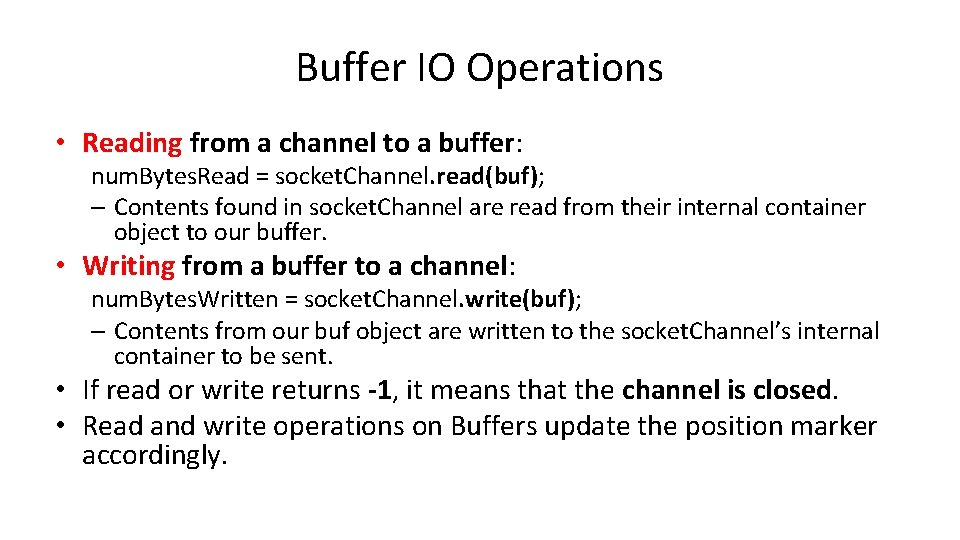 Buffer IO Operations

• Reading from a channel to a buffer:

num.Bytes.Read = socket.Channel.read(buf);

– Contents found in socket.Channel are read from their internal container object to our buffer.

• Writing from a buffer to a channel:

num.Bytes.Written = socket.Channel.write(buf);

– Contents from our buf object are written to the socket.Channel's internal container to be sent.

• If read or write returns -1, it means that the channel is closed.
• Read and write operations on Buffers update the position marker accordingly.